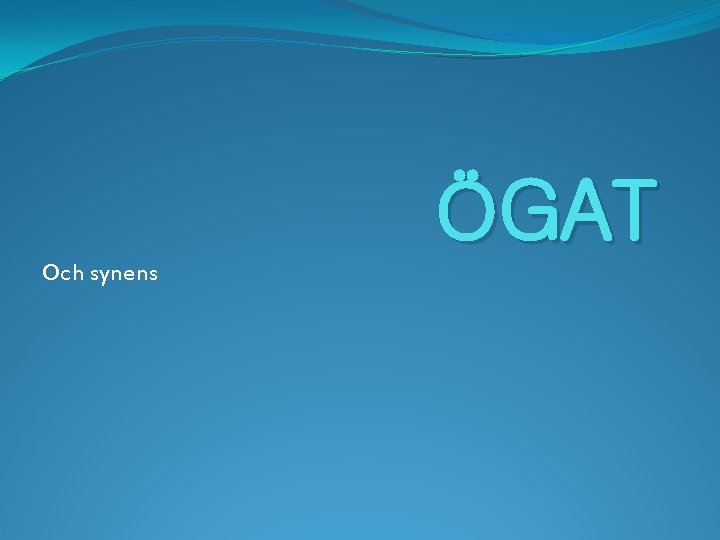 ÖGAT

Och synens